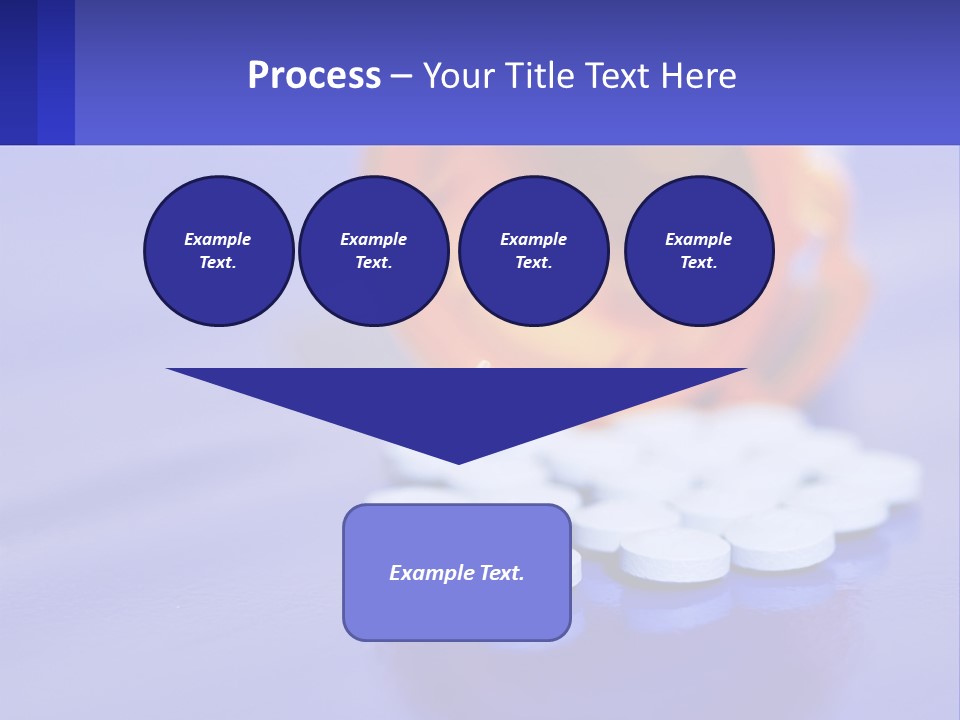 Process – Your Title Text Here

Example Text.

Example Text.

Example Text.

Example Text.

Example Text.